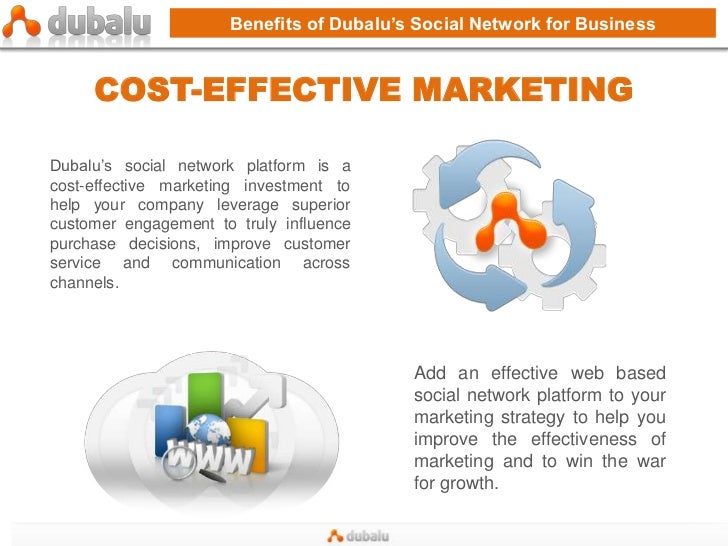 dubalu

Benefits of Dubalu's Social Network for Business

COST-EFFECTIVE MARKETING

Dubalu's social network platform is a cost-effective marketing investment to help your company leverage superior customer engagement to truly influence purchase decisions, improve customer service and communication across channels.

WWW

Add an effective web based social network platform to your marketing strategy to help you improve the effectiveness of marketing and to win the war for growth.

dubalu